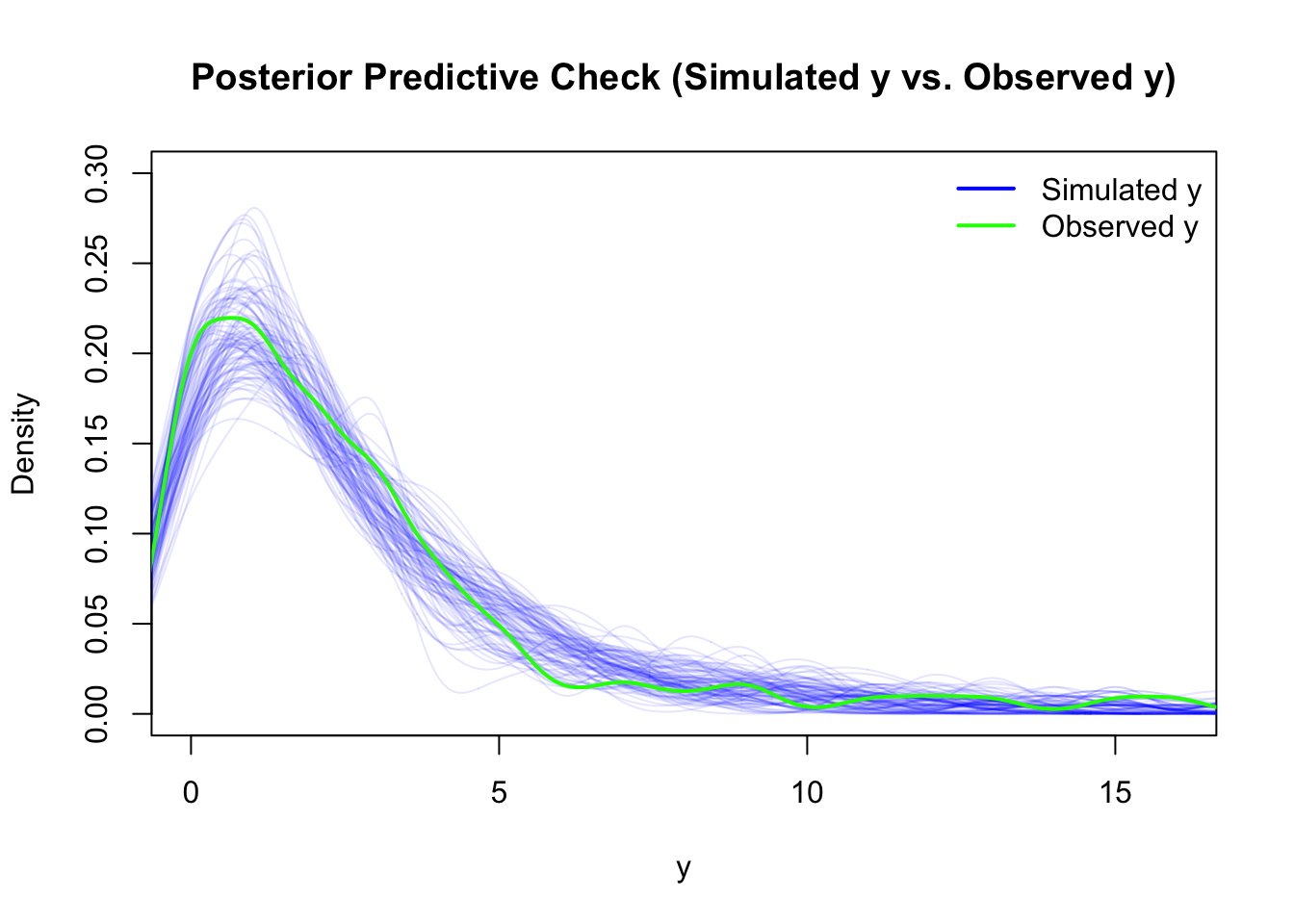 Posterior Predictive Check (Simulated y vs. Observed y)

Simulated y
Observed y

Density

0.30
0.25
0.20
0.15
0.10
0.05
0.00

0
5
10
15

y